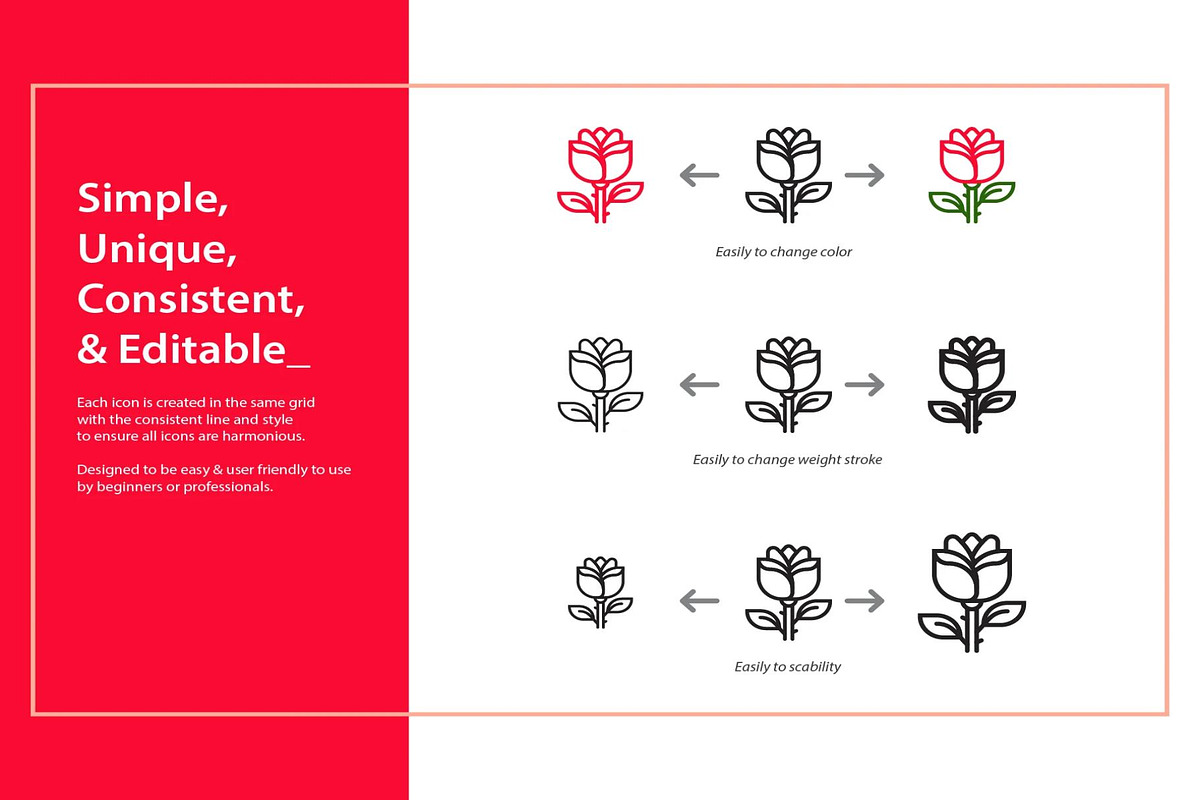 Simple, Unique, Consistent, & Editable_

Each icon is created in the same grid with the consistent line and style to ensure all icons are harmonious.

Designed to be easy & user friendly to use by beginners or professionals.

Easily to change color

Easily to change weight stroke

Easily to scability